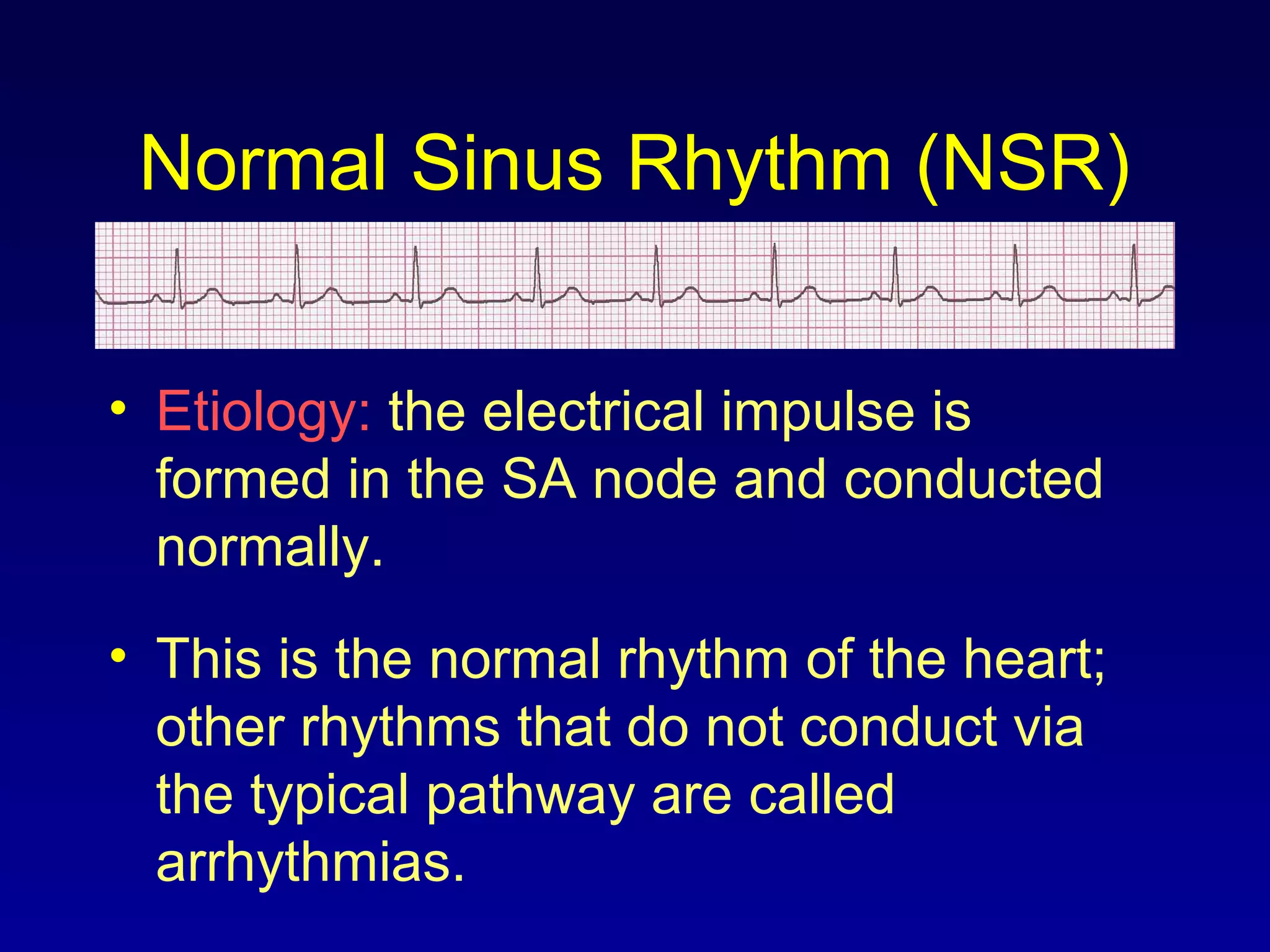 Normal Sinus Rhythm (NSR)

• Etiology: the electrical impulse is formed in the SA node and conducted normally.

• This is the normal rhythm of the heart; other rhythms that do not conduct via the typical pathway are called arrhythmias.